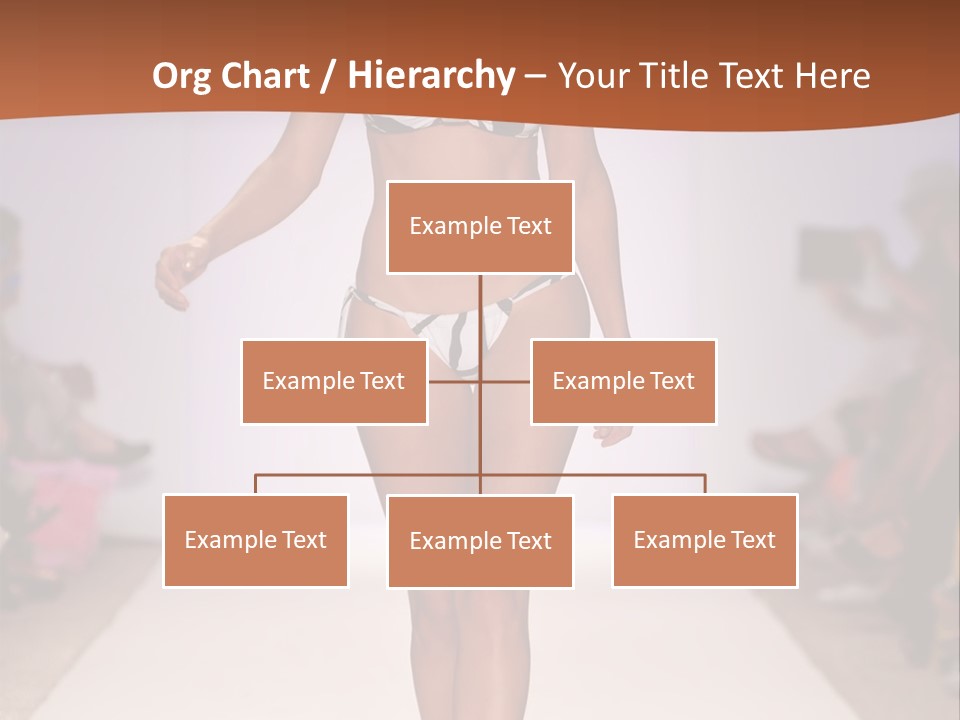 Org Chart / Hierarchy – Your Title Text Here

Example Text

Example Text

Example Text

Example Text

Example Text

Example Text